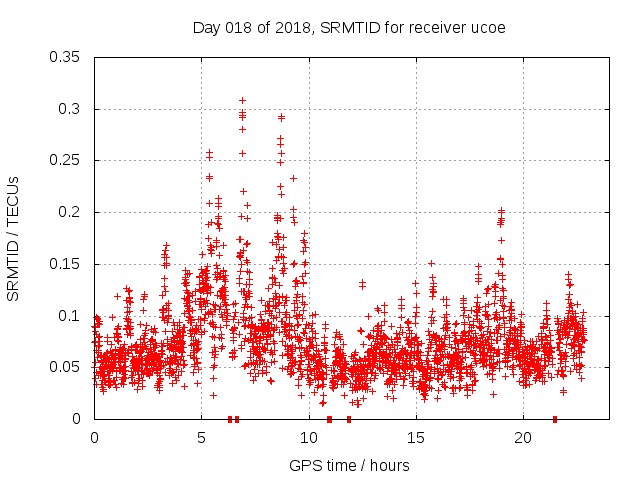 Day 018 of 2018, SRMTID for receiver ucoe

SRMTID / TECUs

0.35
0.3
0.25
0.2
0.15
0.1
0.05
0

0
5
10
15
20

GPS time / hours